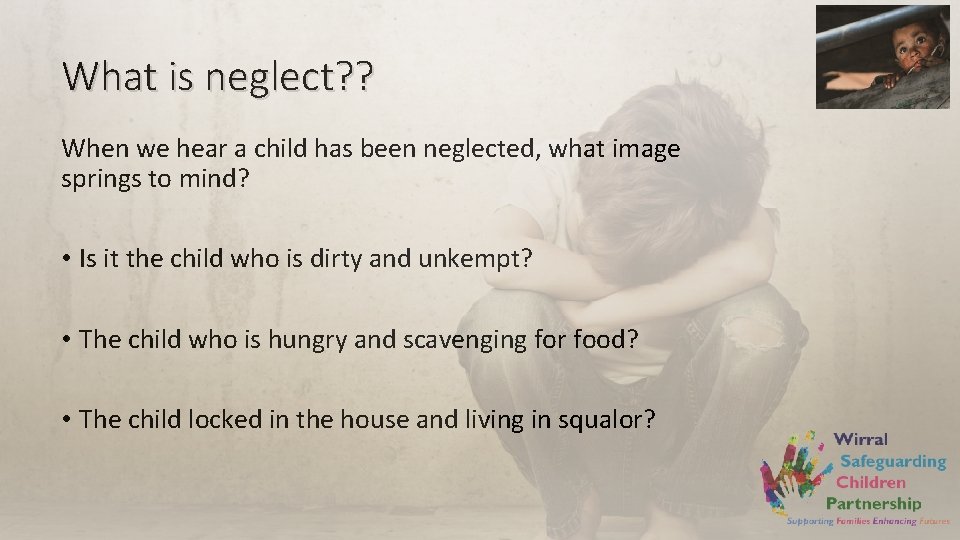 What is neglect??

When we hear a child has been neglected, what image springs to mind?

• Is it the child who is dirty and unkempt?

• The child who is hungry and scavenging for food?

• The child locked in the house and living in squalor?

Wirral Safeguarding Children Partnership
Supporting Families Enhancing Futures